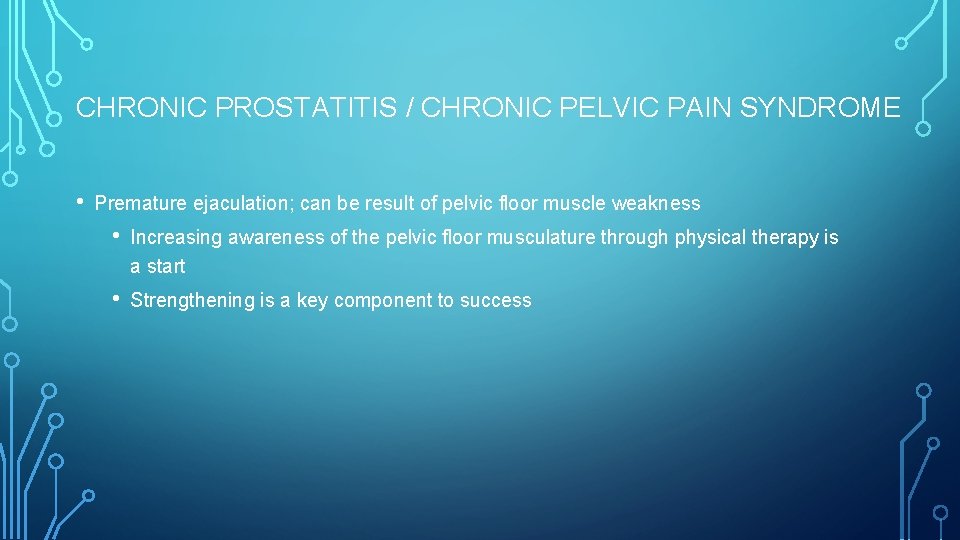 CHRONIC PROSTATITIS / CHRONIC PELVIC PAIN SYNDROME

• Premature ejaculation; can be result of pelvic floor muscle weakness
  • Increasing awareness of the pelvic floor musculature through physical therapy is a start
  • Strengthening is a key component to success